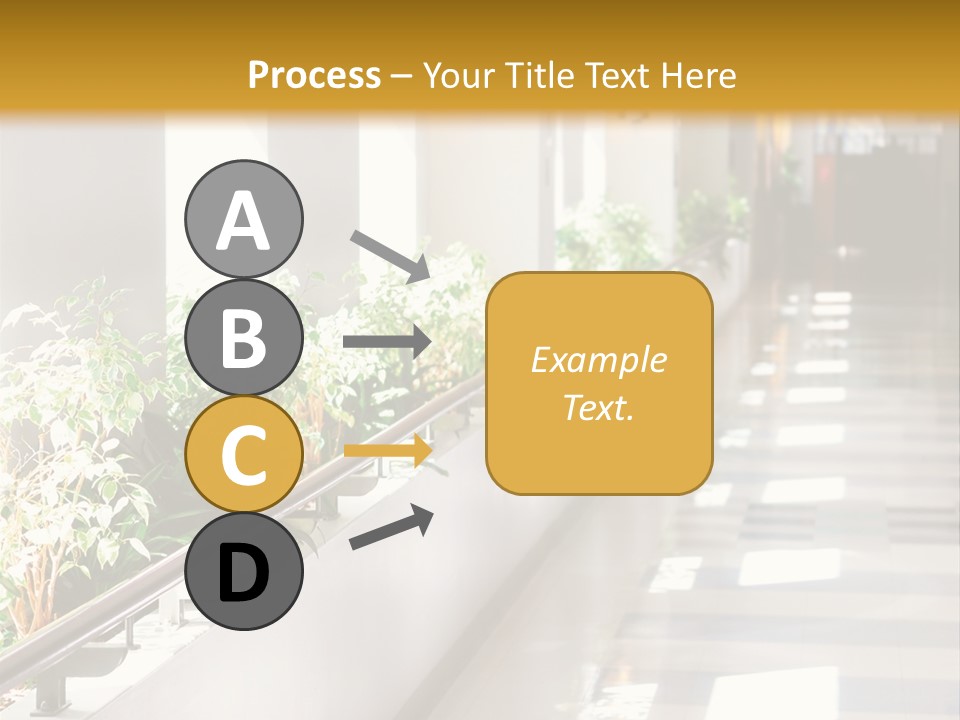 Process – Your Title Text Here

A
B
C
D

Example Text.